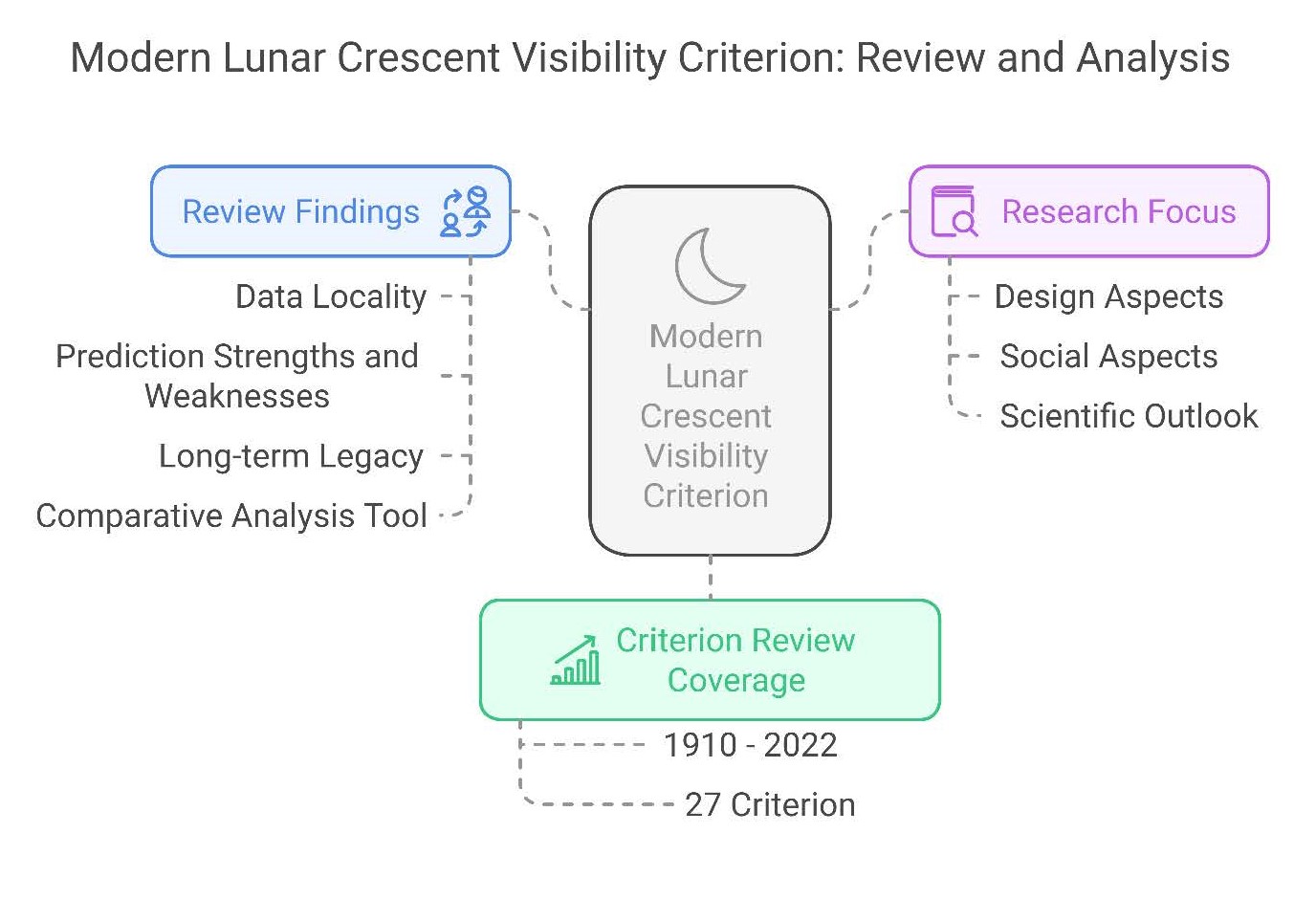 Modern Lunar Crescent Visibility Criterion: Review and Analysis

Review Findings

Data Locality

Prediction Strengths and Weaknesses

Long-term Legacy

Comparative Analysis Tool

Modern Lunar Crescent Visibility Criterion

Research Focus

Design Aspects

Social Aspects

Scientific Outlook

Criterion Review Coverage

1910 - 2022

27 Criterion